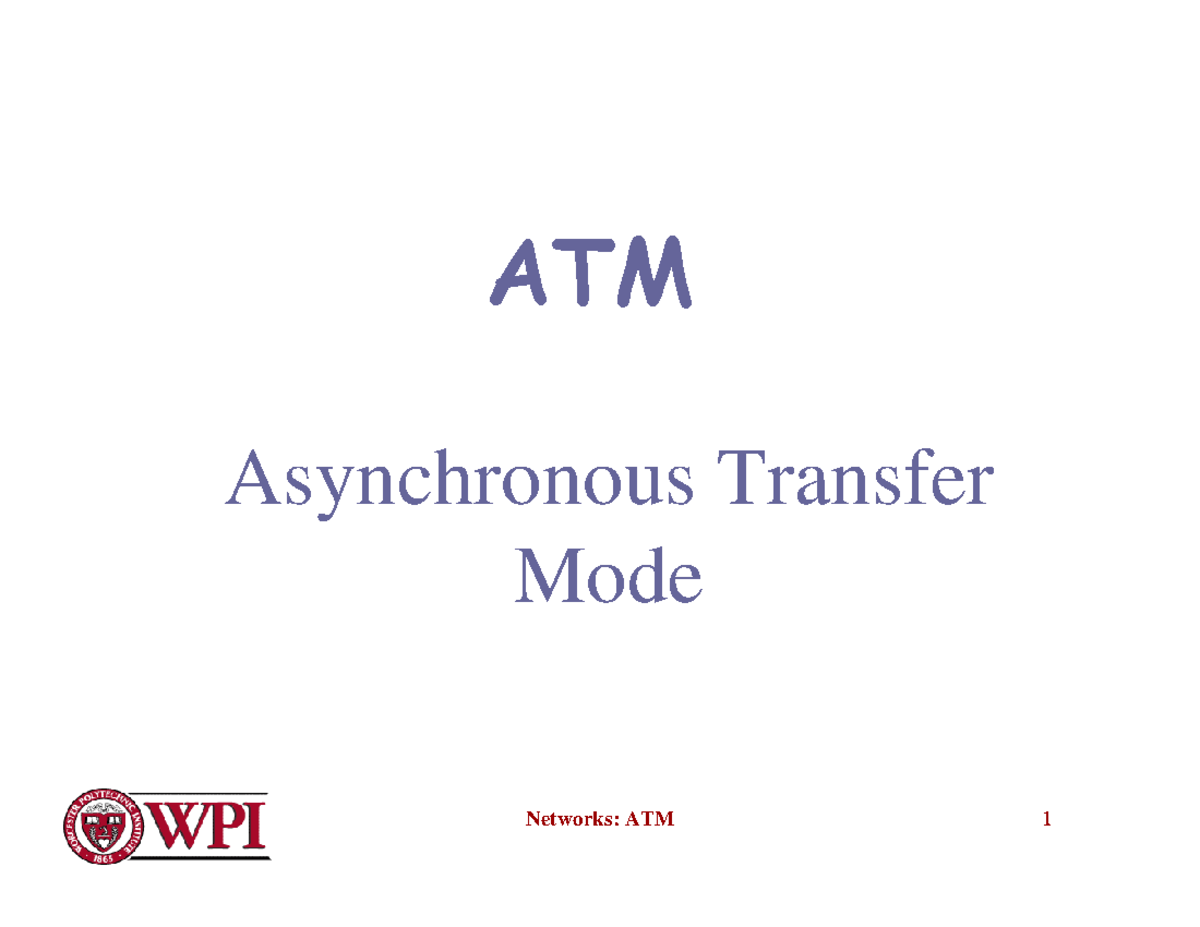 ATM

Asynchronous Transfer Mode

WORCESTER POLYTECHNIC INSTITUTE 1865 WPI

Networks: ATM

1